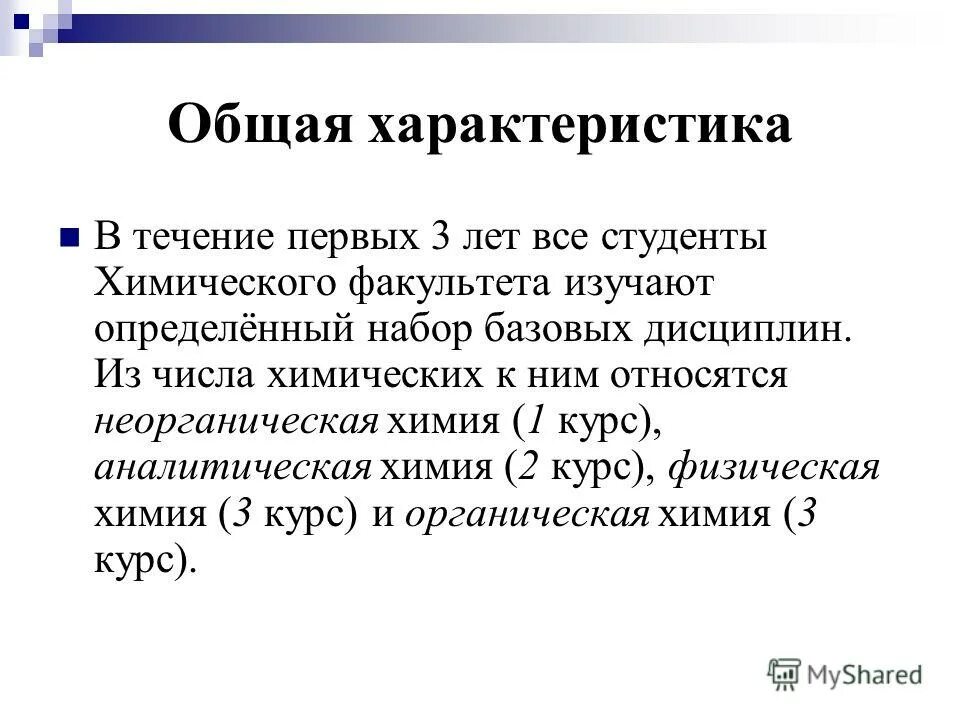 Общая характеристика

В течение первых 3 лет все студенты Химического факультета изучают определённый набор базовых дисциплин. Из числа химических к ним относятся неорганическая химия (1 курс), аналитическая химия (2 курс), физическая химия (3 курс) и органическая химия (3 курс).

MyShared